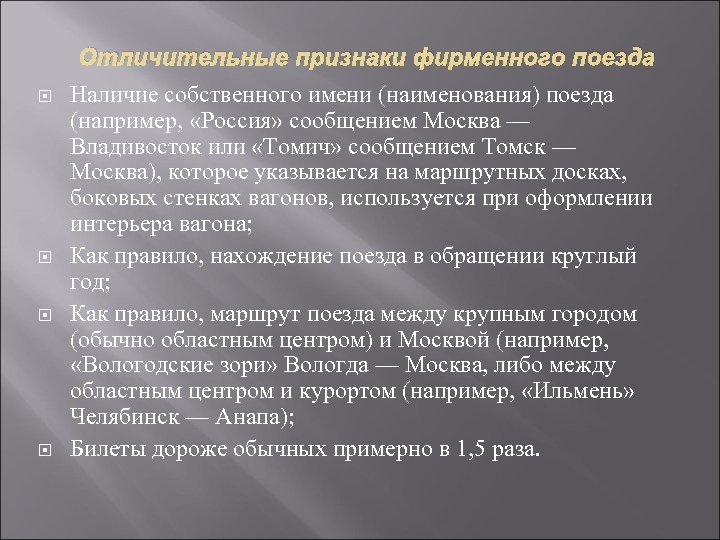 Отличительные признаки фирменного поезда

Наличие собственного имени (наименования) поезда (например, «Россия» сообщением Москва — Владивосток или «Томич» сообщением Томск — Москва), которое указывается на маршрутных досках, боковых стенках вагонов, используется при оформлении интерьера вагона;

Как правило, нахождение поезда в обращении круглый год;

Как правило, маршрут поезда между крупным городом (обычно областным центром) и Москвой (например, «Вологодские зори» Вологда — Москва, либо между областным центром и курортом (например, «Ильмень» Челябинск — Анапа);

Билеты дороже обычных примерно в 1,5 раза.